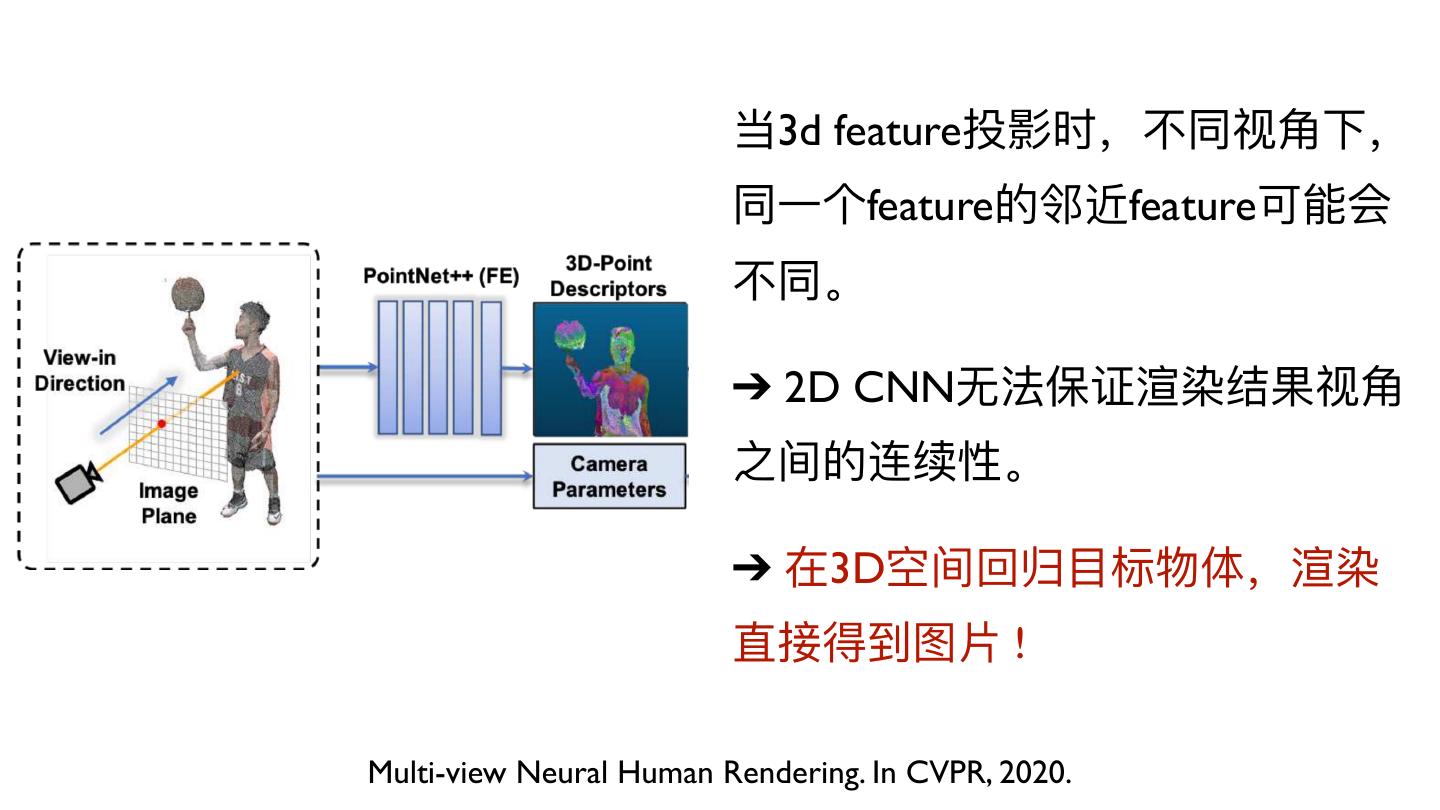 View-in Direction

Image Plane

PointNet++ (FE)

3D-Point Descriptors

Camera Parameters

当3d feature投影时，不同视角下，同一个feature的邻近feature可能会不同。

➔ 2D CNN无法保证渲染结果视角之间的连续性。

➔ 在3D空间回归目标物体，渲染直接得到图片！

Multi-view Neural Human Rendering. In CVPR, 2020.